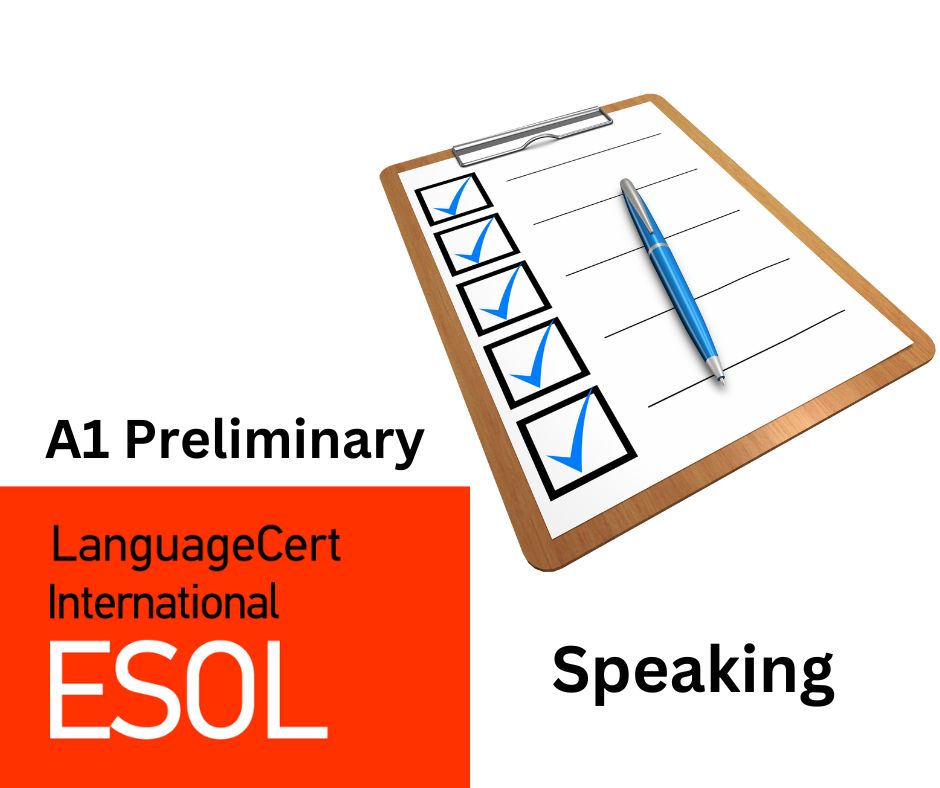 A1 Preliminary

LanguageCert International

ESOL

Speaking